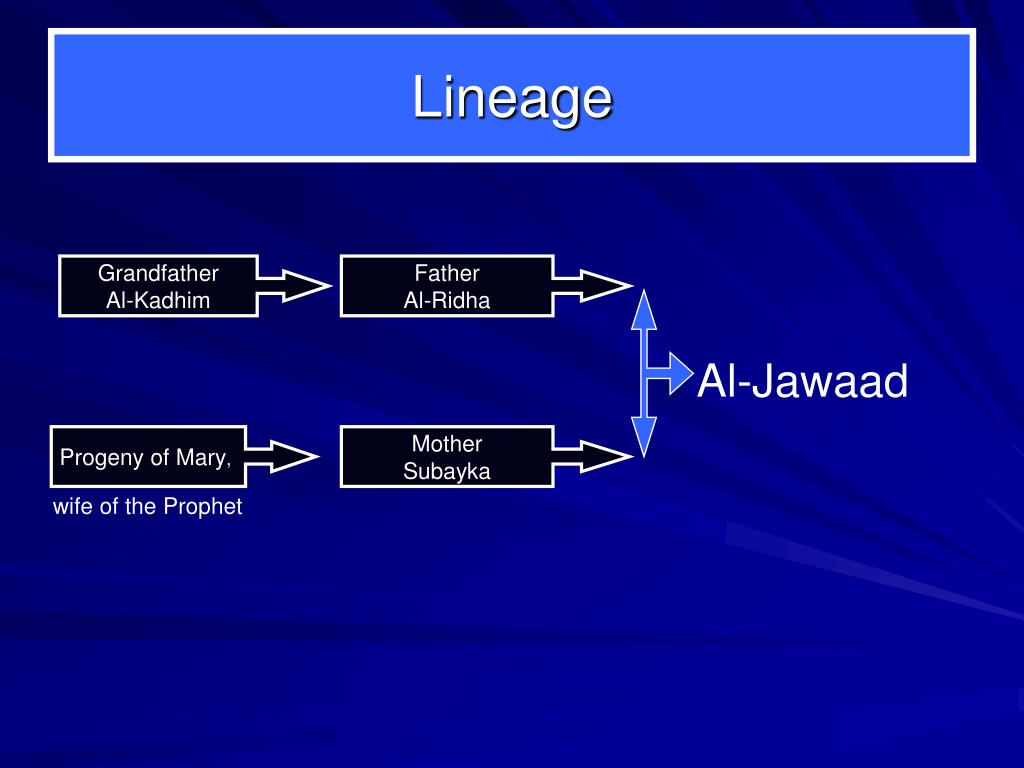 Lineage

Grandfather
Al-Kadhim

Father
Al-Ridha

Al-Jawaad

Progeny of Mary,

wife of the Prophet

Mother
Subayka